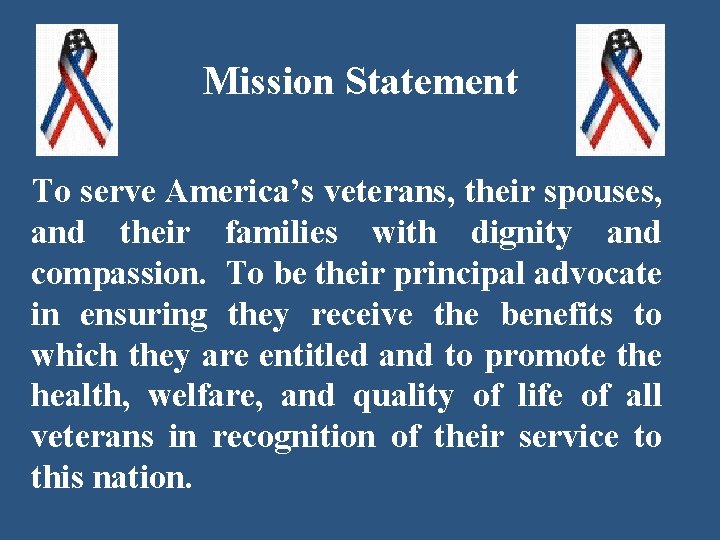 Mission Statement

To serve America’s veterans, their spouses, and their families with dignity and compassion. To be their principal advocate in ensuring they receive the benefits to which they are entitled and to promote the health, welfare, and quality of life of all veterans in recognition of their service to this nation.